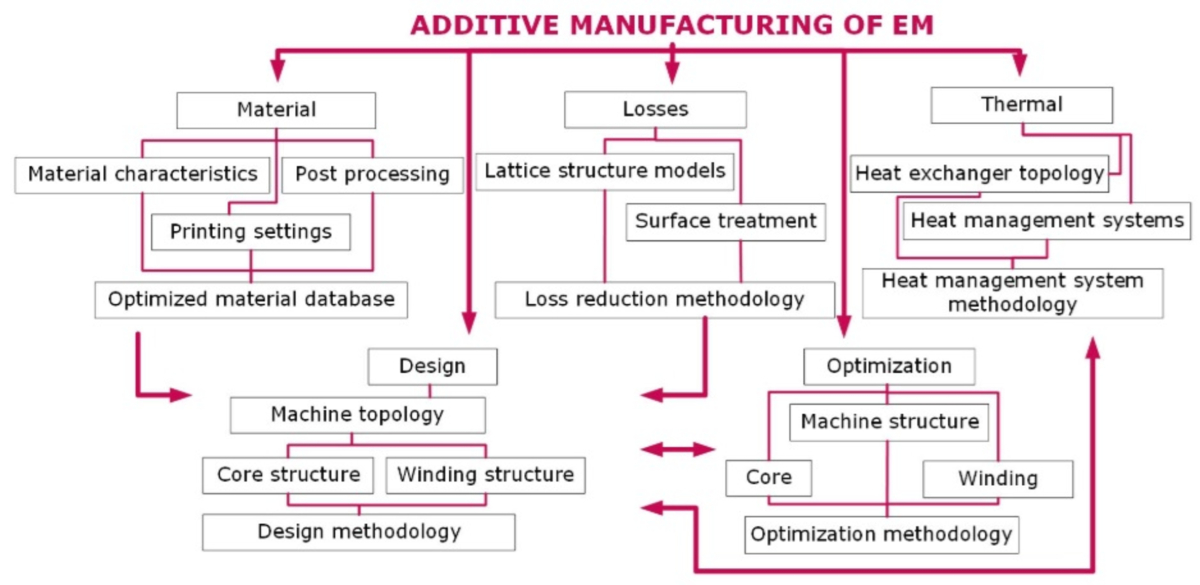 ADDITIVE MANUFACTURING OF EM

Material

Material characteristics

Post processing

Printing settings

Optimized material database

Losses

Lattice structure models

Surface treatment

Loss reduction methodology

Thermal

Heat exchanger topology

Heat management systems

Heat management system methodology

Design

Machine topology

Core structure

Winding structure

Design methodology

Optimization

Machine structure

Core

Winding

Optimization methodology